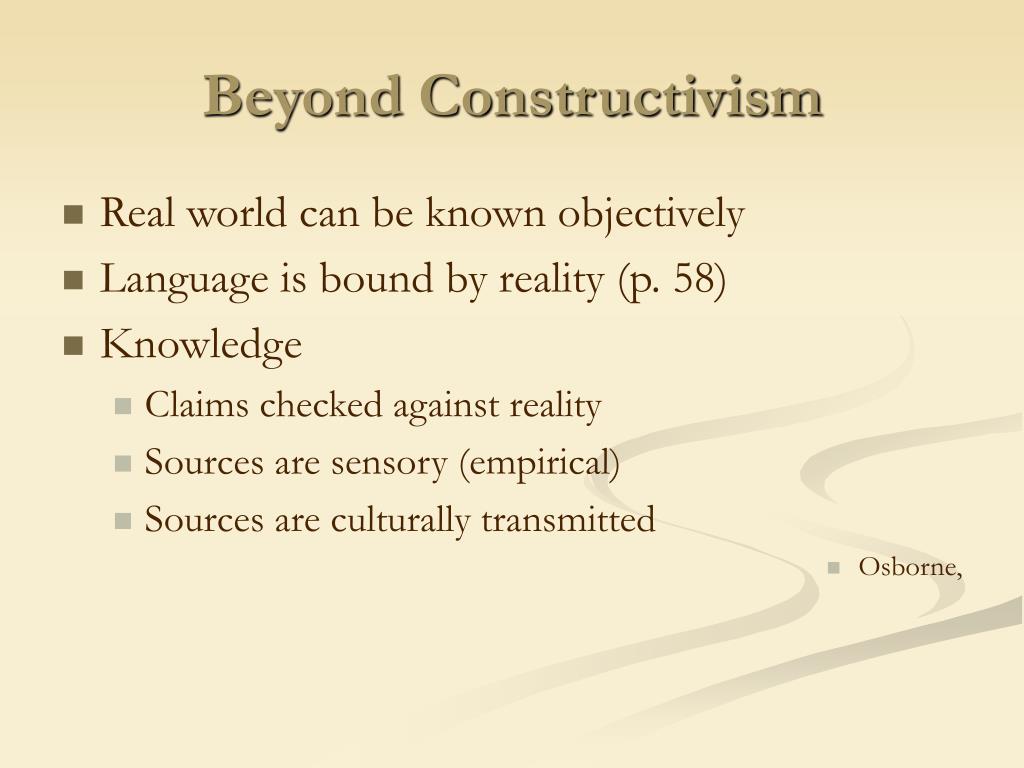 Beyond Constructivism

- Real world can be known objectively
- Language is bound by reality (p. 58)
- Knowledge
  - Claims checked against reality
  - Sources are sensory (empirical)
  - Sources are culturally transmitted

- Osborne,